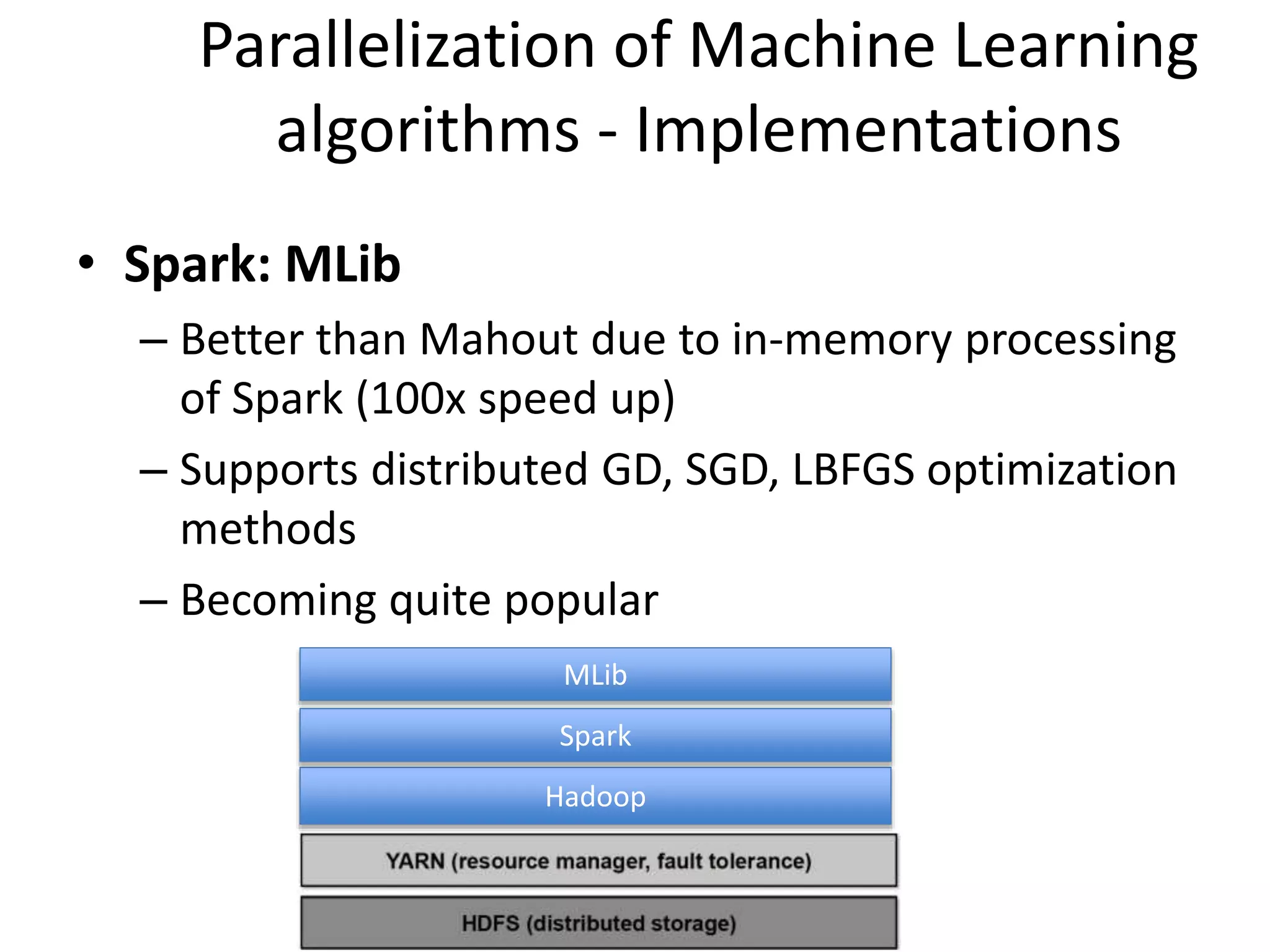 Parallelization of Machine Learning algorithms - Implementations

• Spark: MLib

– Better than Mahout due to in-memory processing of Spark (100x speed up)

– Supports distributed GD, SGD, LBFGS optimization methods

– Becoming quite popular

MLib

Spark

Hadoop

YARN (resource manager, fault tolerance)

HDFS (distributed storage)